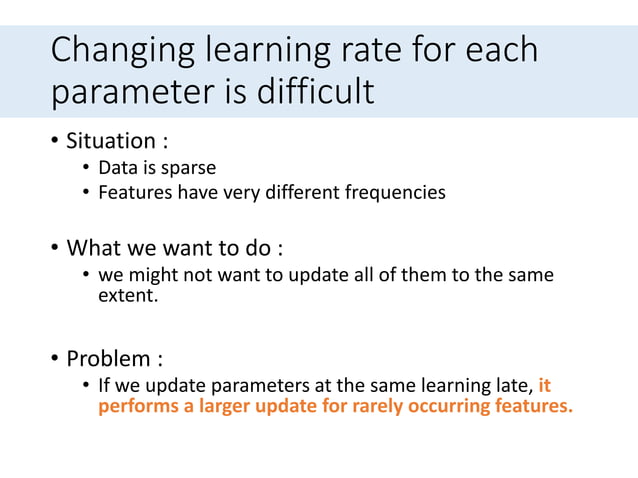 Changing learning rate for each parameter is difficult

• Situation :
  • Data is sparse
  • Features have very different frequencies

• What we want to do :
  • we might not want to update all of them to the same extent.

• Problem :
  • If we update parameters at the same learning late, it performs a larger update for rarely occurring features.